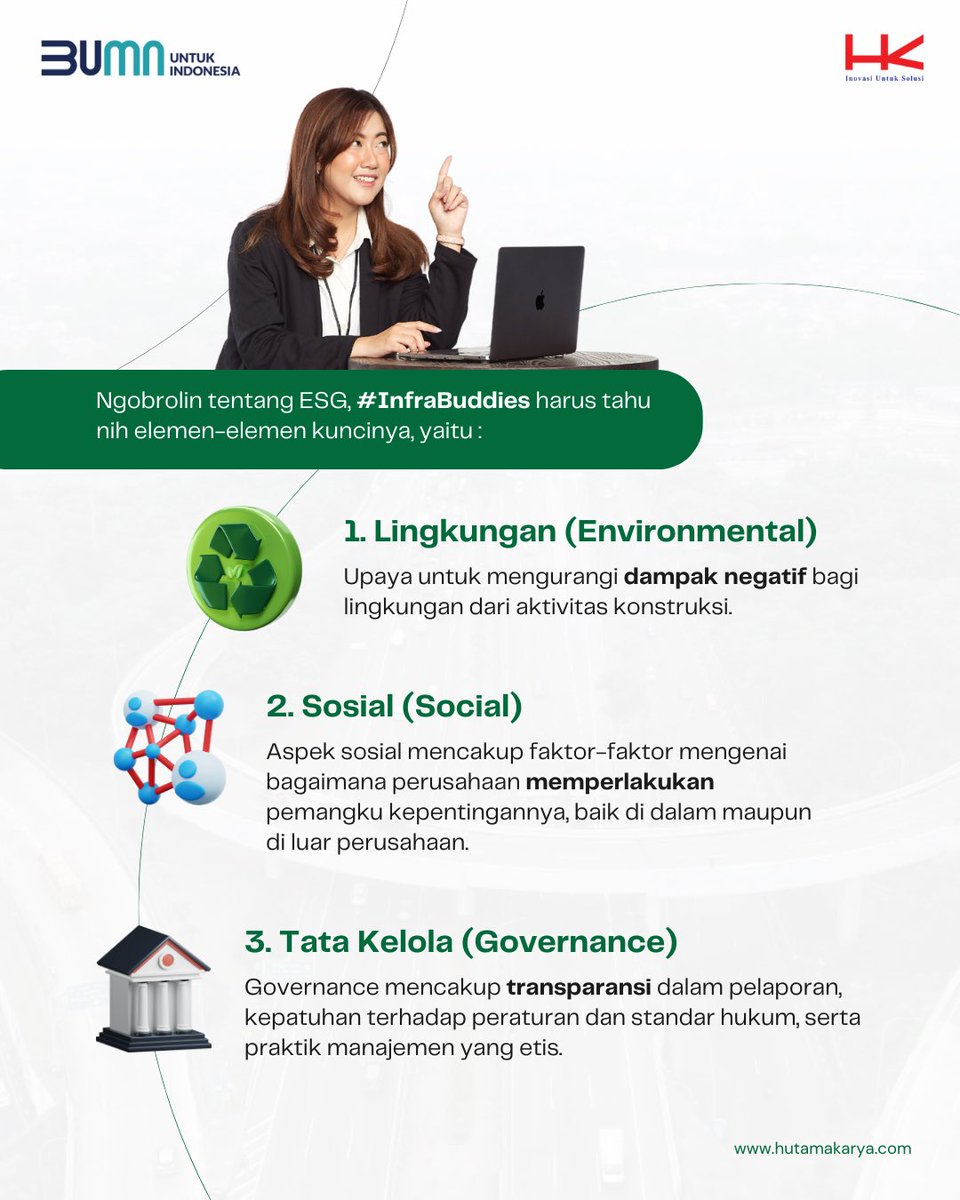 BUMN UNTUK INDONESIA

HK
Inovasi Untuk Solusi

Ngobrolin tentang ESG, #InfraBuddies harus tahu nih elemen-elemen kuncinya, yaitu :

1. Lingkungan (Environmental)
Upaya untuk mengurangi dampak negatif bagi lingkungan dari aktivitas konstruksi.

2. Sosial (Social)
Aspek sosial mencakup faktor-faktor mengenai bagaimana perusahaan memperlakukan pemangku kepentingannya, baik di dalam maupun di luar perusahaan.

3. Tata Kelola (Governance)
Governance mencakup transparansi dalam pelaporan, kepatuhan terhadap peraturan dan standar hukum, serta praktik manajemen yang etis.

www.hutamakarya.com